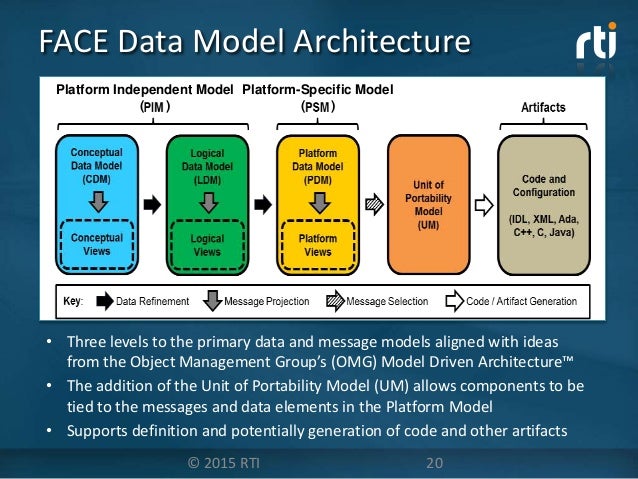 FACE Data Model Architecture

rti

Platform Independent Model
(PIM)

Platform-Specific Model
(PSM)

Artifacts

Conceptual Data Model (CDM)

Conceptual Views

Logical Data Model (LDM)

Logical Views

Platform Data Model (PDM)

Platform Views

Unit of Portability Model (UM)

Code and Configuration

(IDL, XML, Ada, C++, C, Java)

Key: Data Refinement Message Projection Message Selection Code / Artifact Generation

• Three levels to the primary data and message models aligned with ideas from the Object Management Group's (OMG) Model Driven Architecture™
• The addition of the Unit of Portability Model (UM) allows components to be tied to the messages and data elements in the Platform Model
• Supports definition and potentially generation of code and other artifacts

© 2015 RTI 20